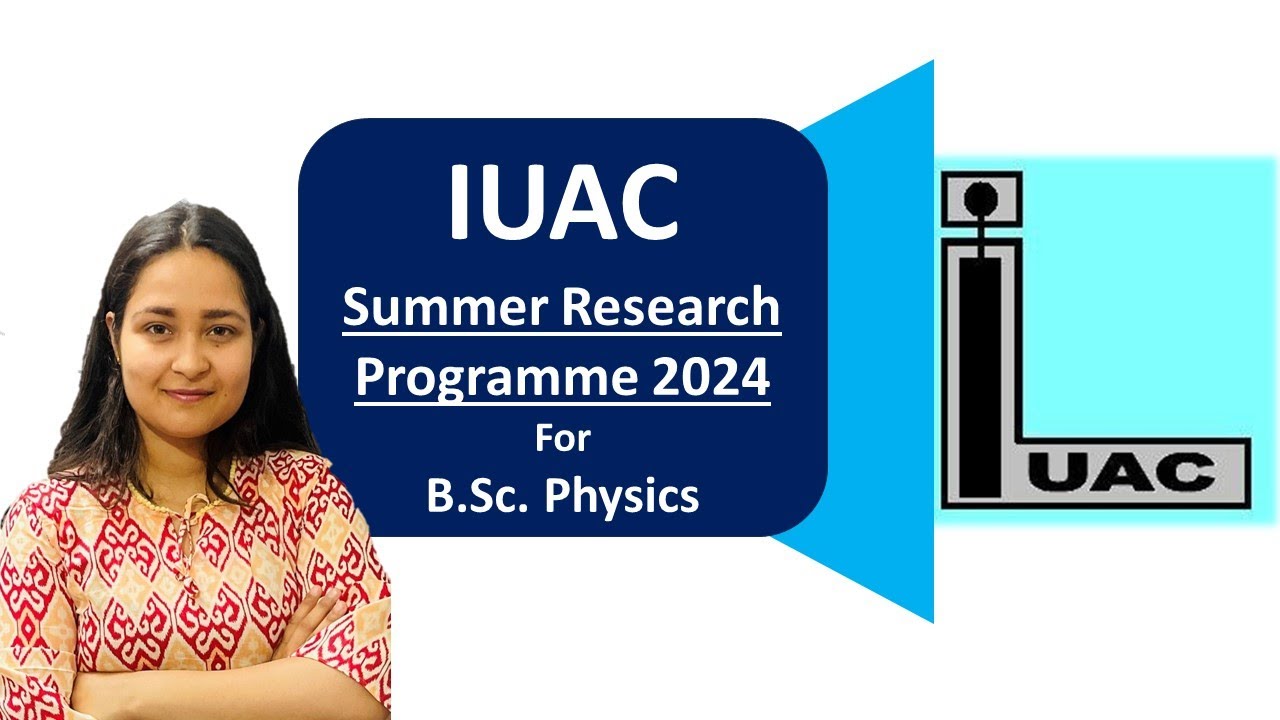 IUAC

Summer Research Programme 2024

For

B.Sc. Physics

UAC